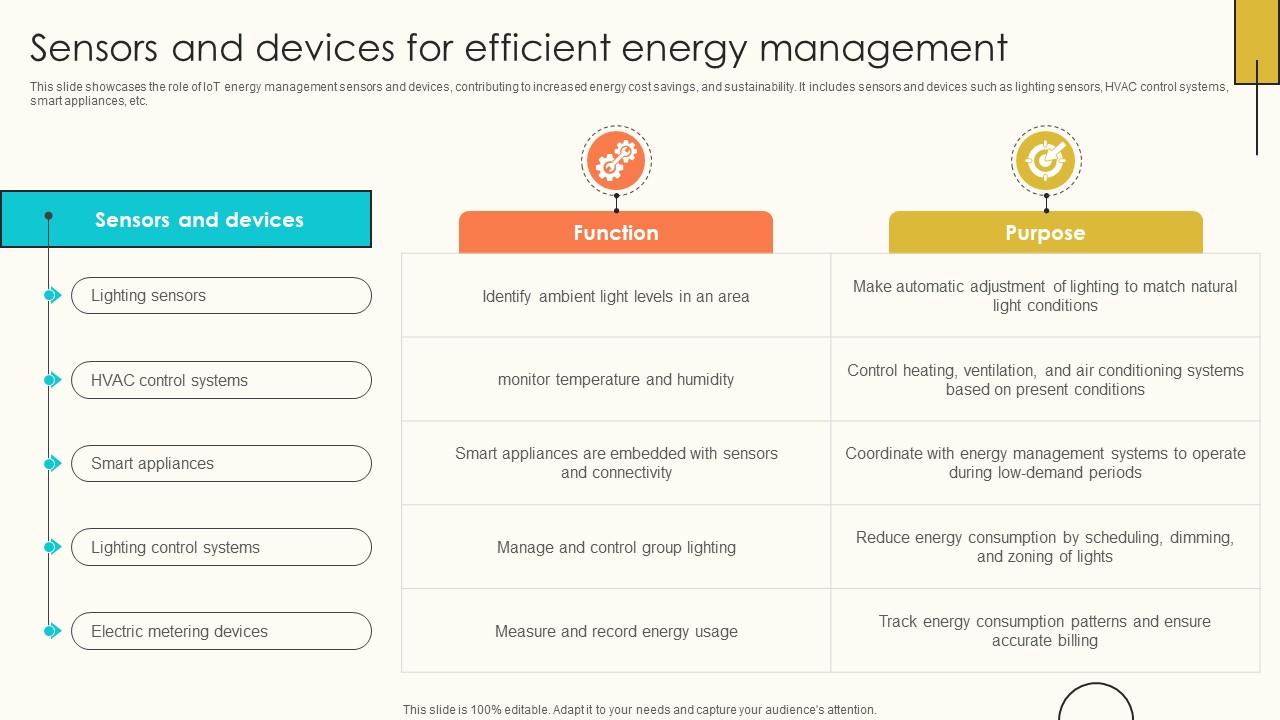 Sensors and devices for efficient energy management

This slide showcases the role of IoT energy management sensors and devices, contributing to increased energy cost savings, and sustainability. It includes sensors and devices such as lighting sensors, HVAC control systems, smart appliances, etc.

| Sensors and devices | Function | Purpose |
|---|---|---|
| Lighting sensors | Identify ambient light levels in an area | Make automatic adjustment of lighting to match natural light conditions |
| HVAC control systems | monitor temperature and humidity | Control heating, ventilation, and air conditioning systems based on present conditions |
| Smart appliances | Smart appliances are embedded with sensors and connectivity | Coordinate with energy management systems to operate during low-demand periods |
| Lighting control systems | Manage and control group lighting | Reduce energy consumption by scheduling, dimming, and zoning of lights |
| Electric metering devices | Measure and record energy usage | Track energy consumption patterns and ensure accurate billing |

This slide is 100% editable. Adapt it to your needs and capture your audience's attention.